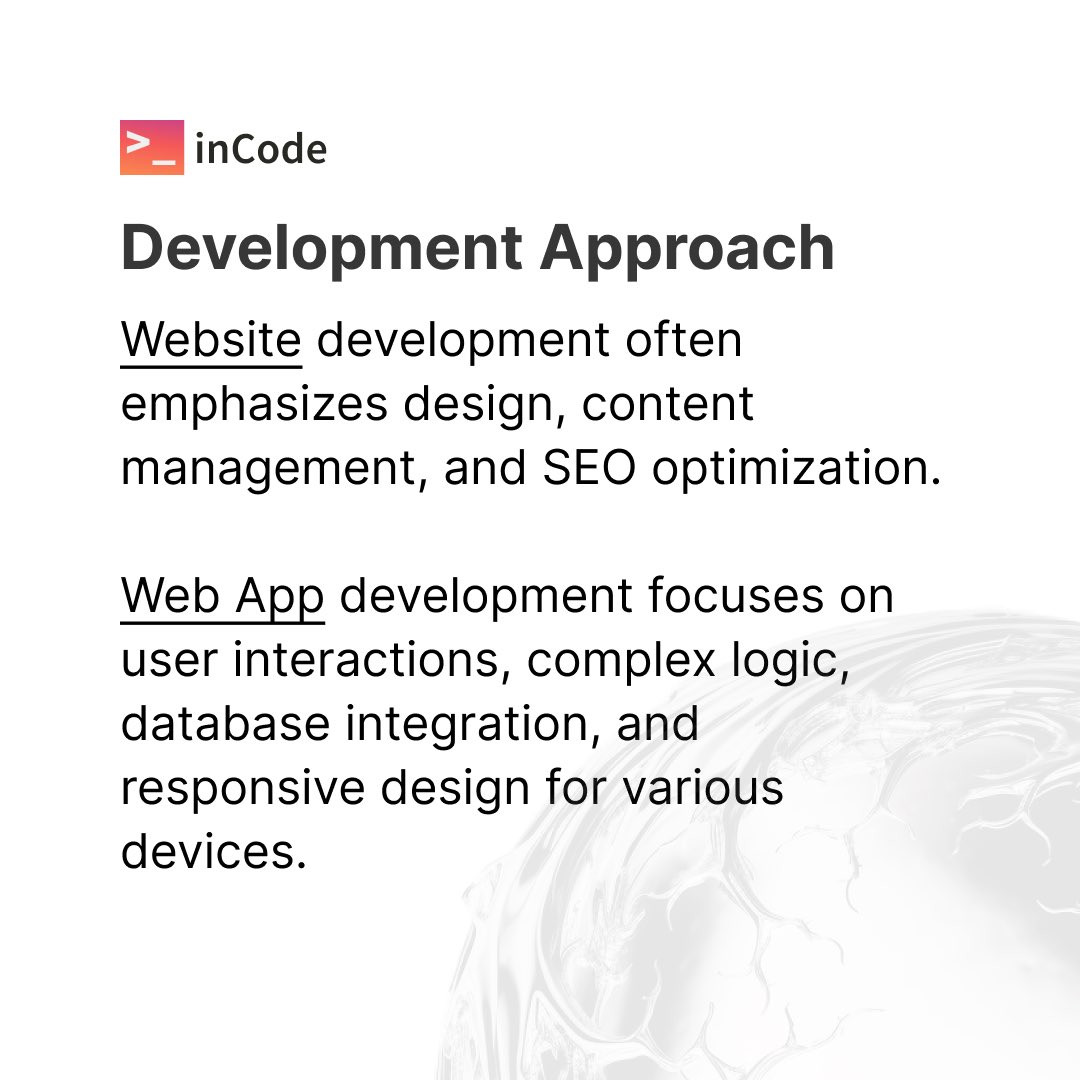 >_ inCode

Development Approach

Website development often emphasizes design, content management, and SEO optimization.

Web App development focuses on user interactions, complex logic, database integration, and responsive design for various devices.